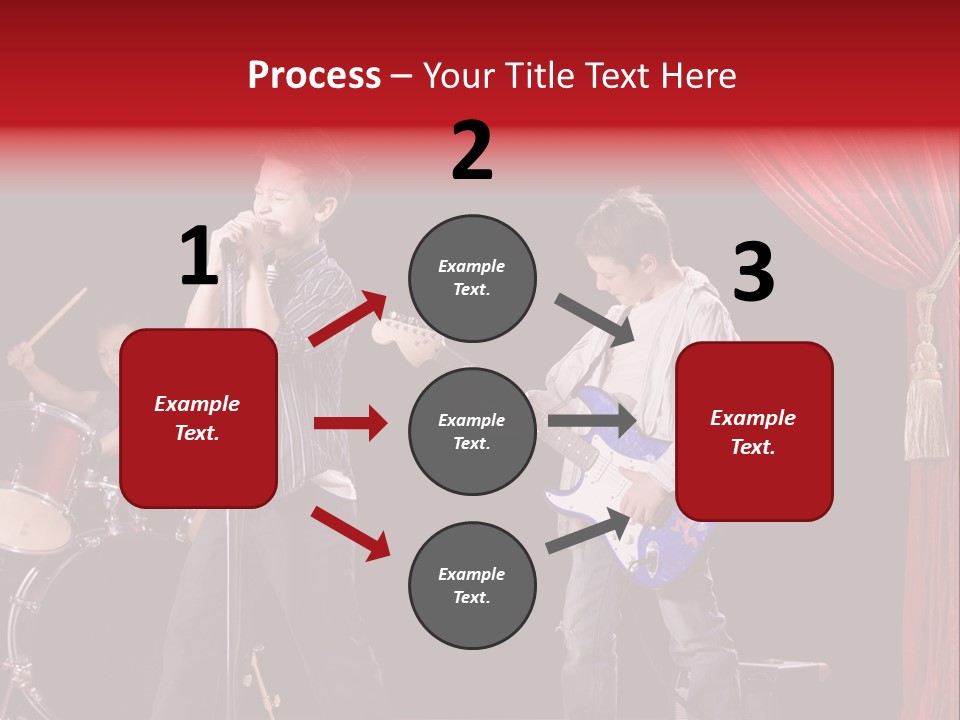 Process – Your Title Text Here

1

Example Text.

2

Example Text.

Example Text.

Example Text.

3

Example Text.